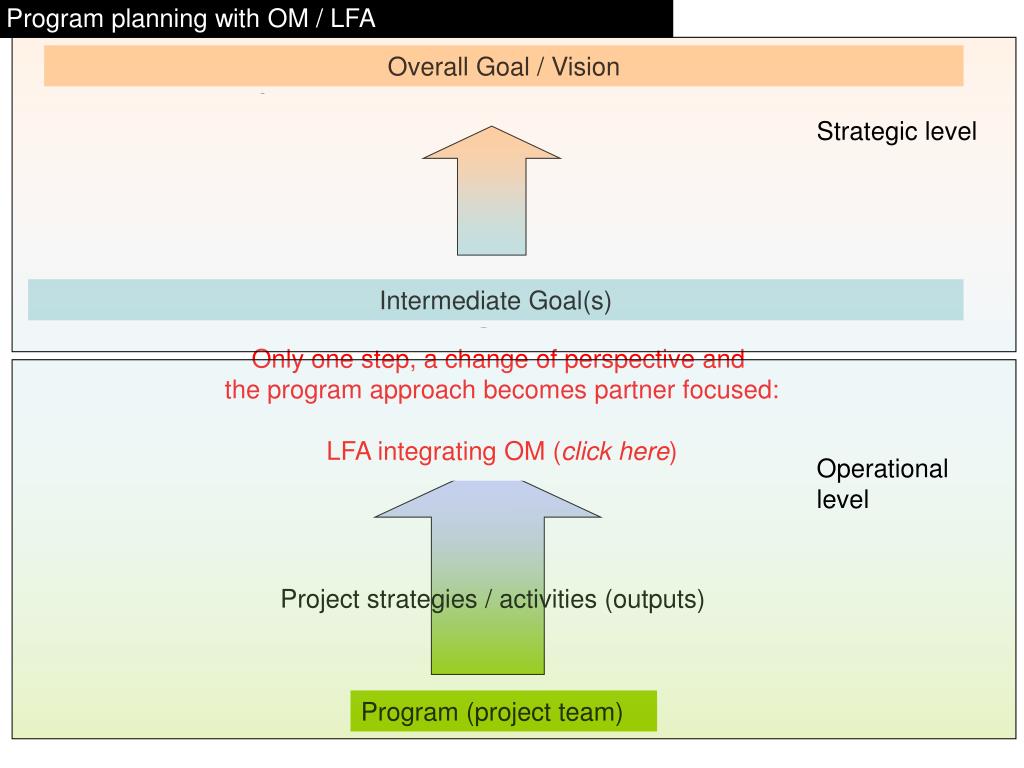 Program planning with OM / LFA

Overall Goal / Vision

Strategic level

Intermediate Goal(s)

Only one step, a change of perspective and the program approach becomes partner focused:

LFA integrating OM (click here)

Operational level

Project strategies / activities (outputs)

Program (project team)